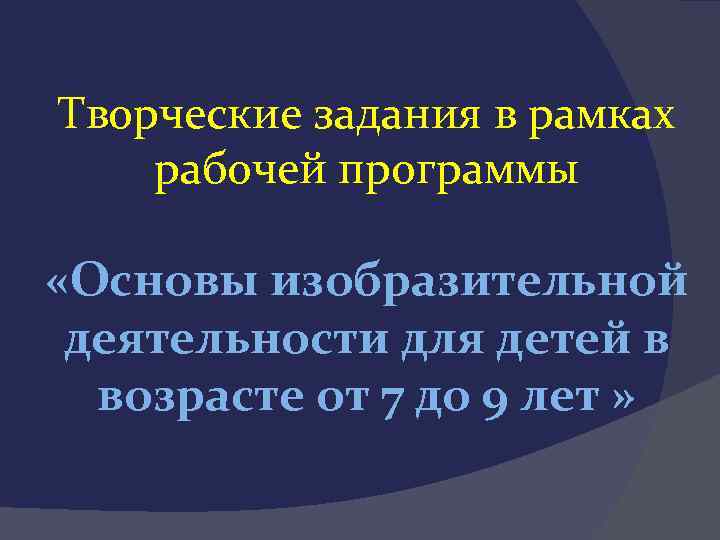 Творческие задания в рамках рабочей программы

«Основы изобразительной деятельности для детей в возрасте от 7 до 9 лет »